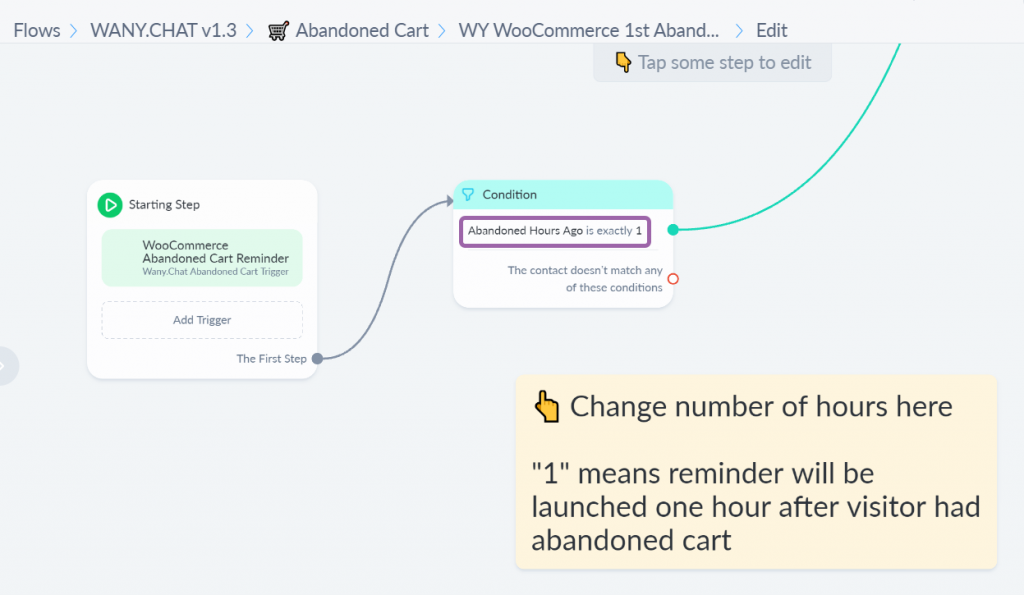 Flows > WANY.CHAT v1.3 > 🛒 Abandoned Cart > WY WooCommerce 1st Aband... > Edit

👇 Tap some step to edit

Starting Step

WooCommerce Abandoned Cart Reminder
Wany.Chat Abandoned Cart Trigger

Add Trigger

The First Step

Condition

Abandoned Hours Ago is exactly 1

The contact doesn't match any of these conditions

👆 Change number of hours here

"1" means reminder will be launched one hour after visitor had abandoned cart